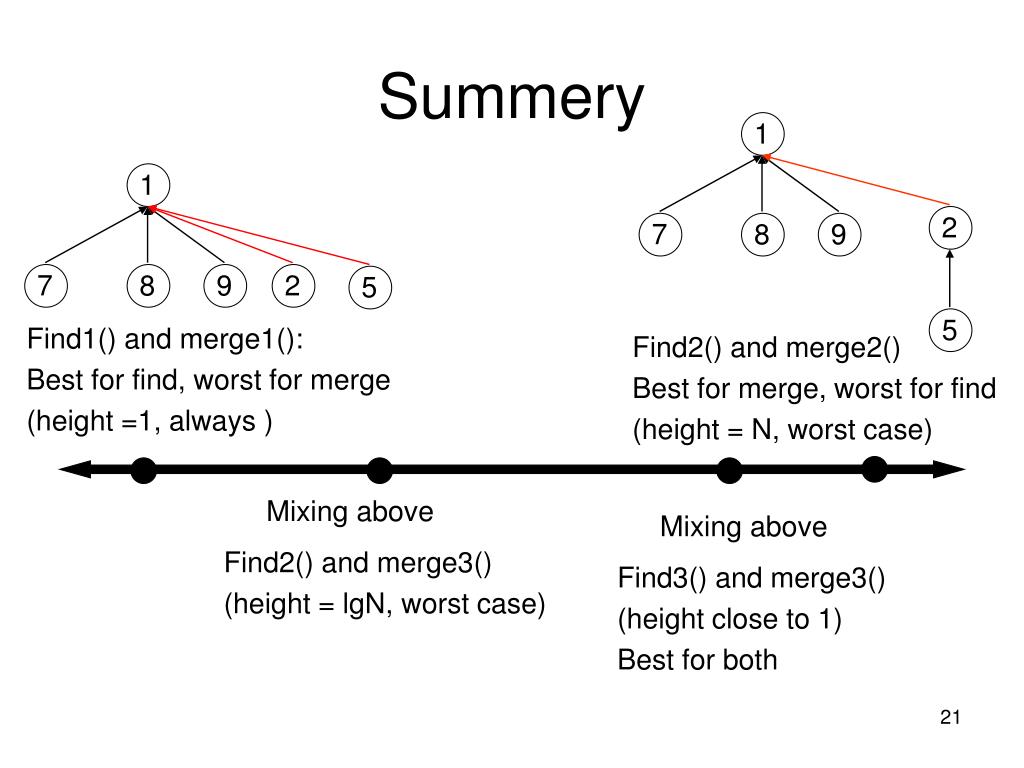 Summery

1

7 8 9 2 5

Find1() and merge1():
Best for find, worst for merge
(height =1, always )

1

7 8 9 2

5

Find2() and merge2()
Best for merge, worst for find
(height = N, worst case)

Mixing above

Find2() and merge3()
(height = lgN, worst case)

Mixing above

Find3() and merge3()
(height close to 1)
Best for both

21